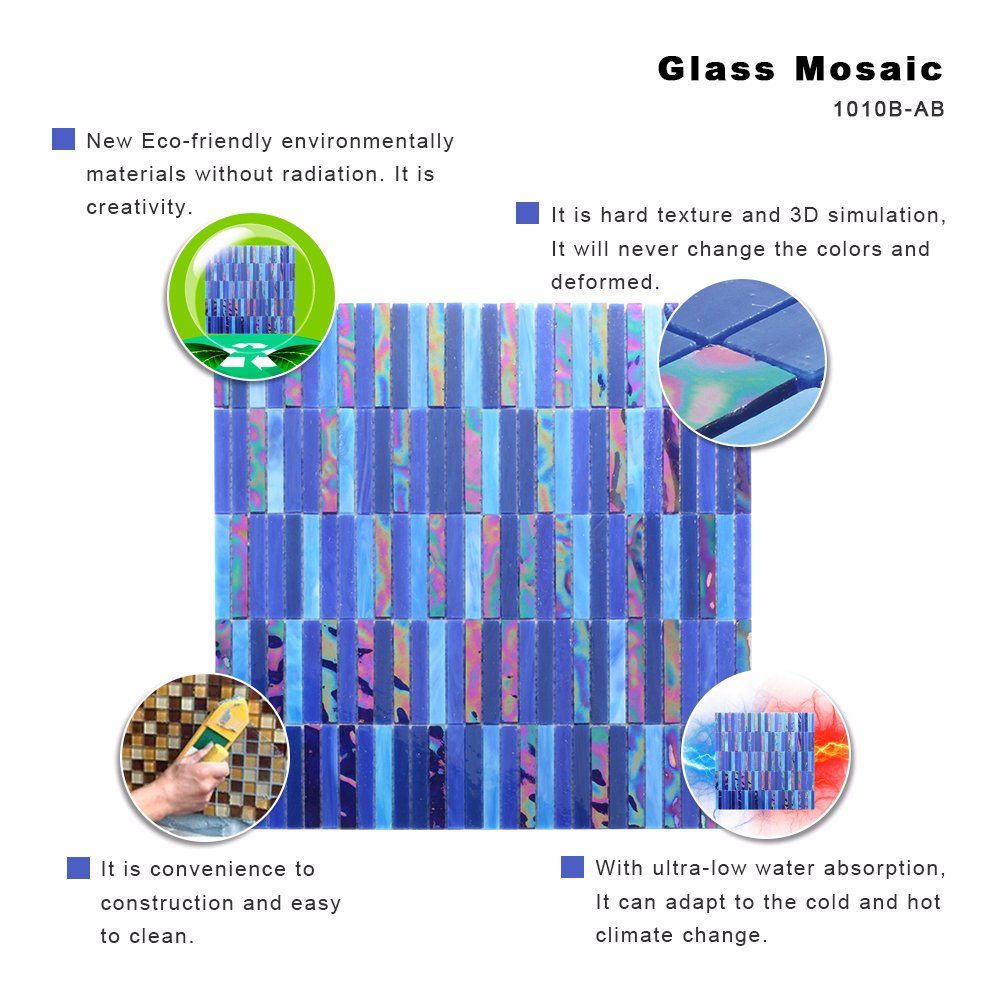 Glass Mosaic
1010B-AB

New Eco-friendly environmentally materials without radiation. It is creativity.

It is hard texture and 3D simulation, It will never change the colors and deformed.

It is convenience to construction and easy to clean.

With ultra-low water absorption, It can adapt to the cold and hot climate change.